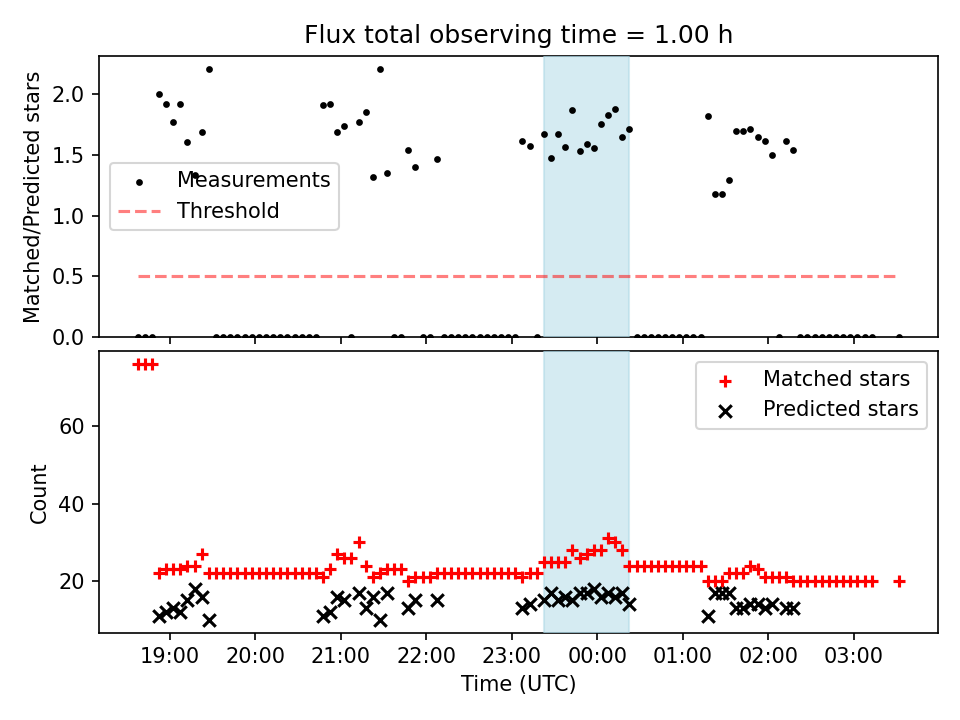 Flux total observing time = 1.00 h

Matched/Predicted stars

2.0
1.5
1.0
0.5
0.0

Measurements
Threshold

Count

60
40
20

Matched stars
Predicted stars

19:00 20:00 21:00 22:00 23:00 00:00 01:00 02:00 03:00

Time (UTC)